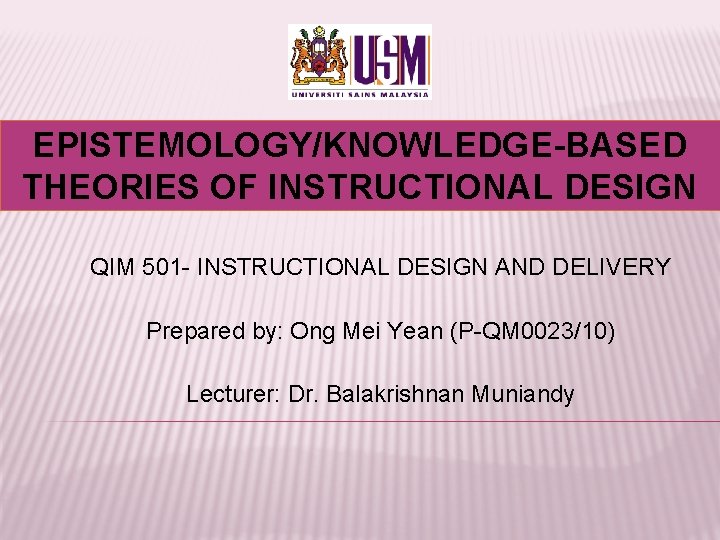 USM
UNIVERSITI SAINS MALAYSIA

EPISTEMOLOGY/KNOWLEDGE-BASED THEORIES OF INSTRUCTIONAL DESIGN

QIM 501- INSTRUCTIONAL DESIGN AND DELIVERY

Prepared by: Ong Mei Yean (P-QM0023/10)

Lecturer: Dr. Balakrishnan Muniandy